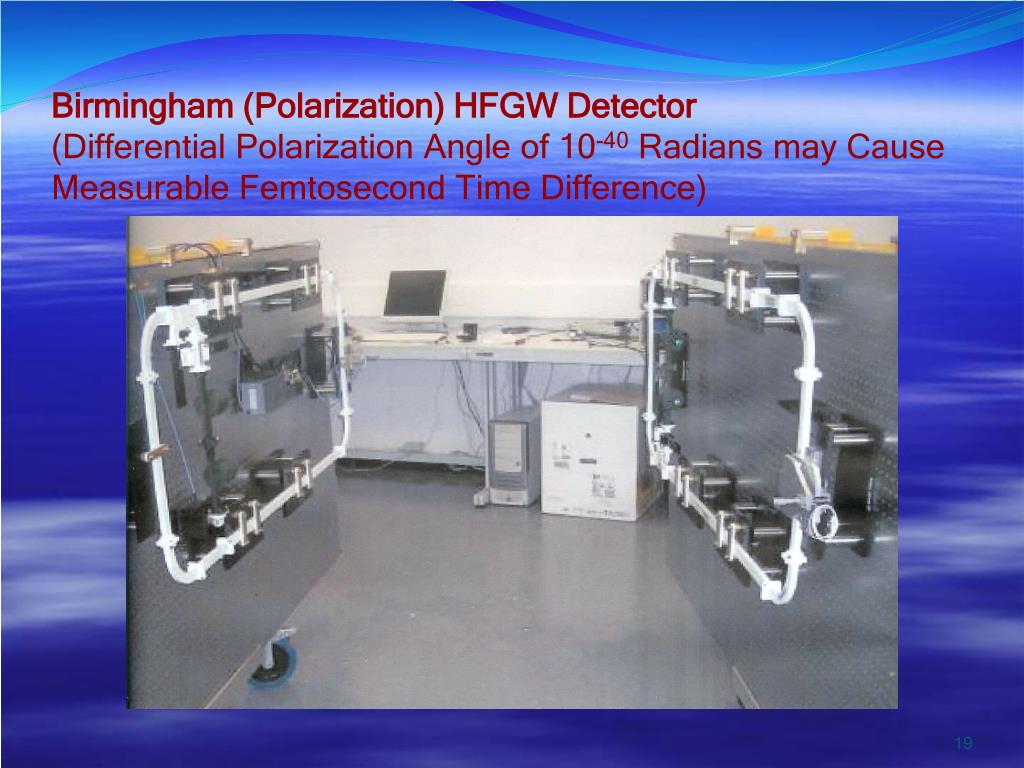 Birmingham (Polarization) HFGW Detector
(Differential Polarization Angle of $10^{-40}$ Radians may Cause Measurable Femtosecond Time Difference)

19